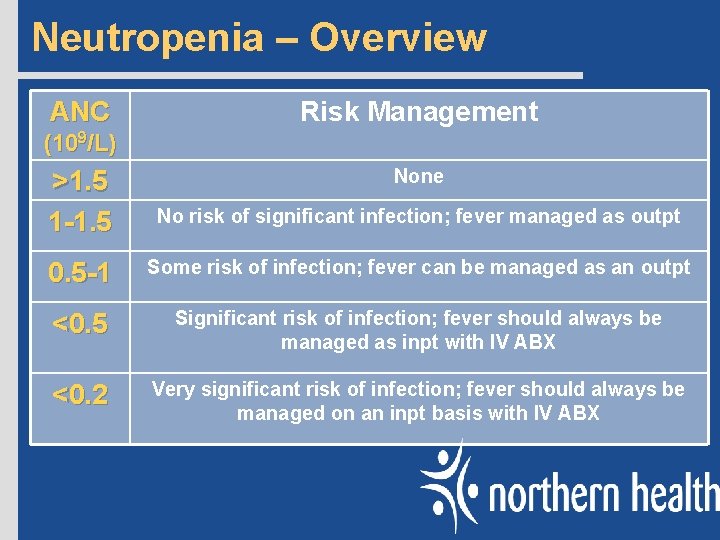 Neutropenia – Overview

| ANC ($10^9$/L) | Risk Management |
|---|---|
| >1.5 | None |
| 1-1.5 | No risk of significant infection; fever managed as outpt |
| 0.5-1 | Some risk of infection; fever can be managed as an outpt |
| <0.5 | Significant risk of infection; fever should always be managed as inpt with IV ABX |
| <0.2 | Very significant risk of infection; fever should always be managed on an inpt basis with IV ABX |

northern health